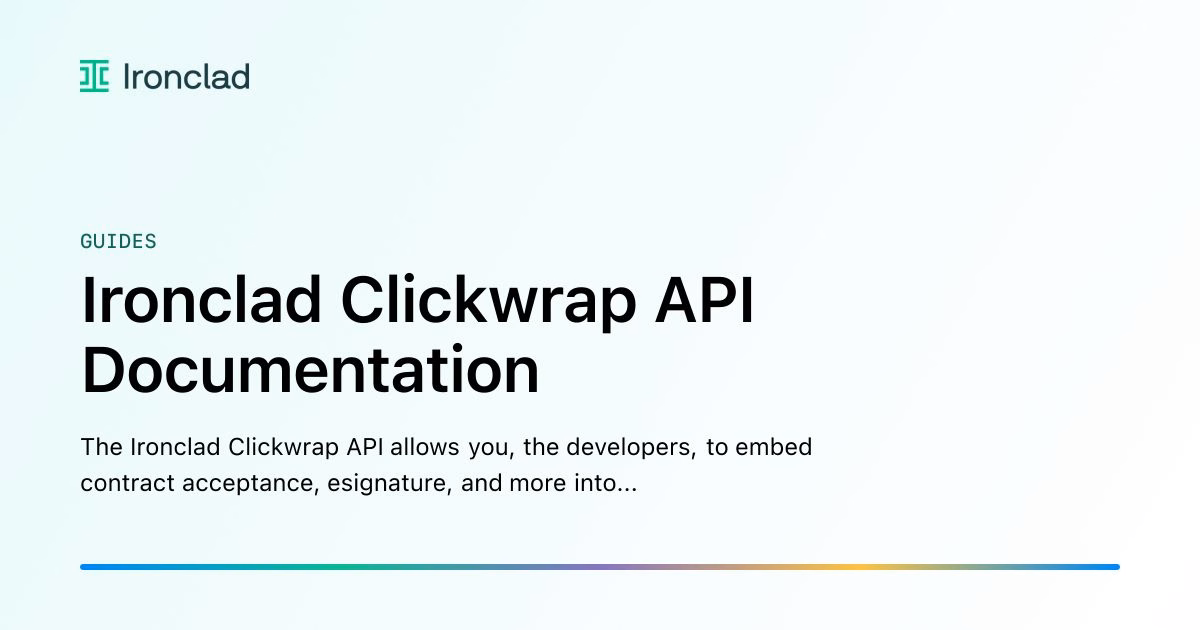 Ironclad

GUIDES

Ironclad Clickwrap API Documentation

The Ironclad Clickwrap API allows you, the developers, to embed contract acceptance, esignature, and more into...